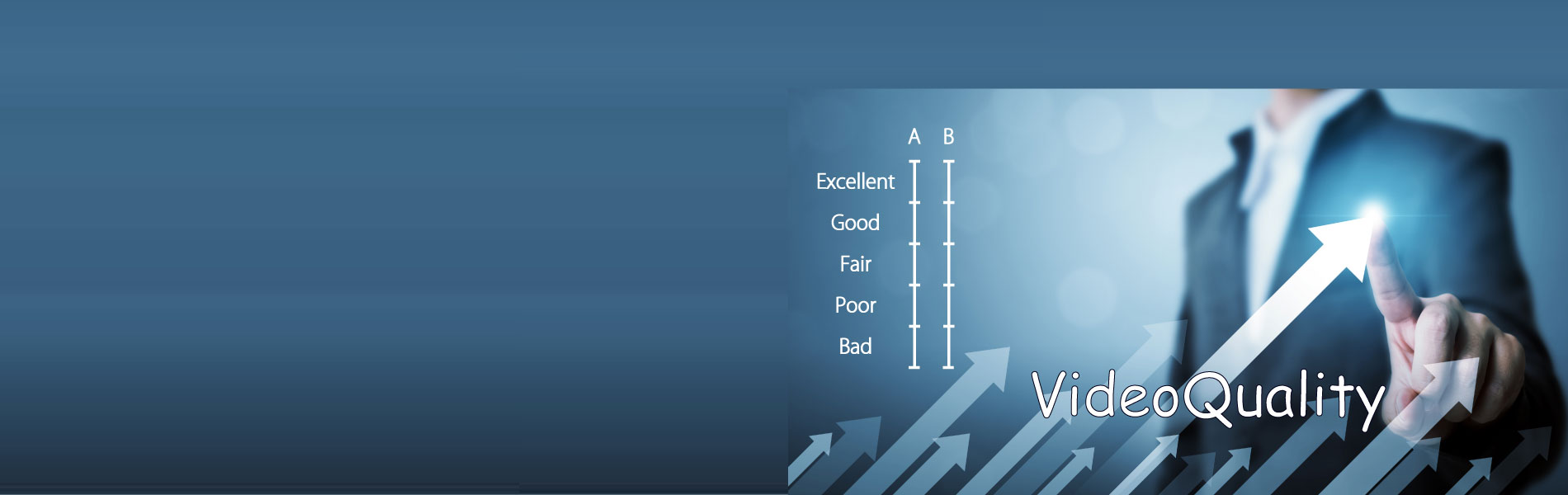 A B
Excellent
Good
Fair
Poor
Bad

VideoQuality